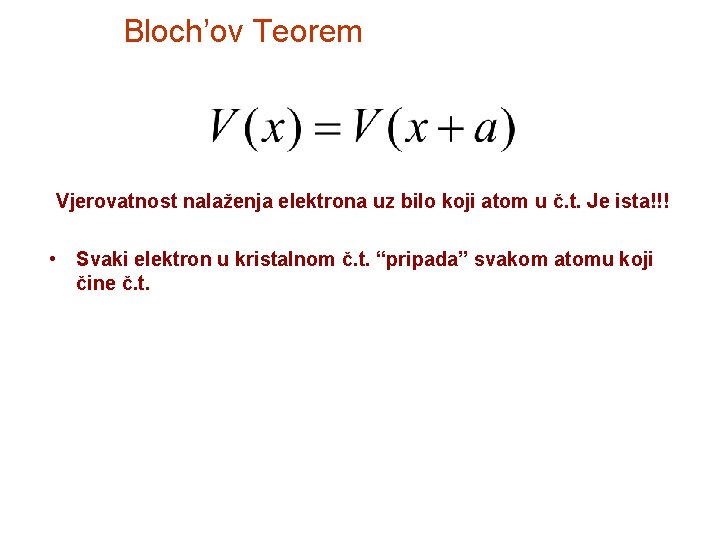 Bloch’ov Teorem

$V(x) = V(x+a)$

Vjerovatnost nalaženja elektrona uz bilo koji atom u č.t. Je ista!!!

• Svaki elektron u kristalnom č.t. “pripada” svakom atomu koji čine č.t.